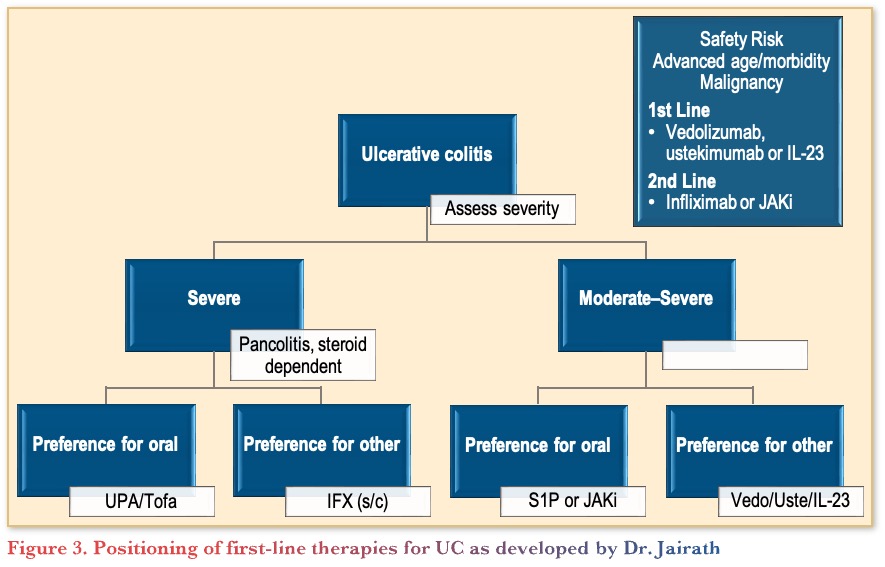 Safety Risk
Advanced age/morbidity
Malignancy

1st Line
• Vedolizumab, ustekimumab or IL-23

2nd Line
• Infliximab or JAKi

Ulcerative colitis

Assess severity

Severe

Pancolitis, steroid dependent

Moderate–Severe

Preference for oral

UPA/Tofa

Preference for other

IFX (s/c)

Preference for oral

S1P or JAKi

Preference for other

Vedo/Uste/IL-23

Figure 3. Positioning of first-line therapies for UC as developed by Dr. Jairath